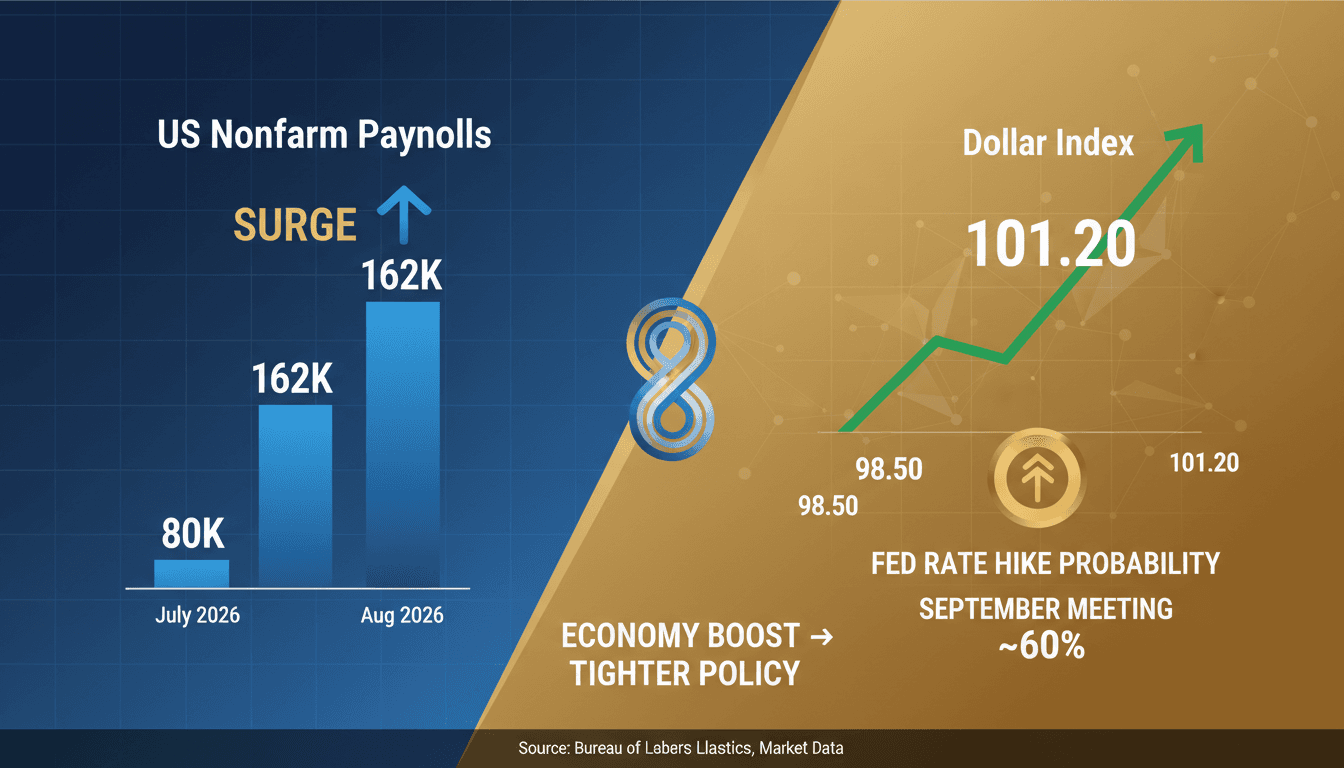 US Nonfarm Paynolls

SURGE

162K

162K

80K

July 2026

Aug 2026

Dollar Index

101.20

98.50

98.50

101.20

FED RATE HIKE PROBABILITY

SEPTEMBER MEETING
~60%

ECONOMY BOOST →
TIGHTER POLICY

Source: Bureau of Labers Llastics, Market Data